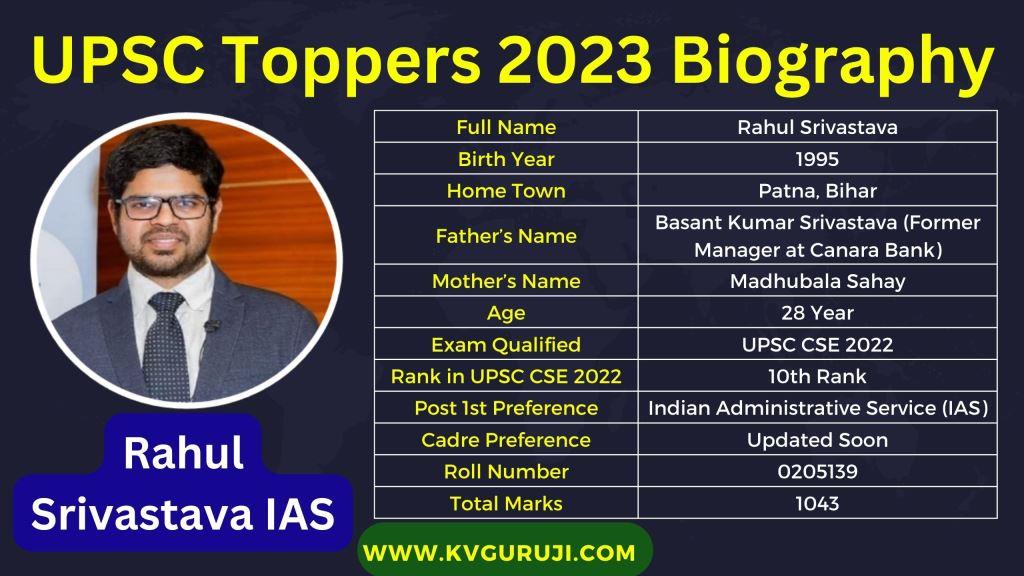 UPSC Toppers 2023 Biography

| Full Name | Rahul Srivastava |
|---|---|
| Birth Year | 1995 |
| Home Town | Patna, Bihar |
| Father's Name | Basant Kumar Srivastava (Former Manager at Canara Bank) |
| Mother's Name | Madhubala Sahay |
| Age | 28 Year |
| Exam Qualified | UPSC CSE 2022 |
| Rank in UPSC CSE 2022 | 10th Rank |
| Post 1st Preference | Indian Administrative Service (IAS) |
| Cadre Preference | Updated Soon |
| Roll Number | 0205139 |
| Total Marks | 1043 |

Rahul Srivastava IAS

WWW.KVGURUJI.COM